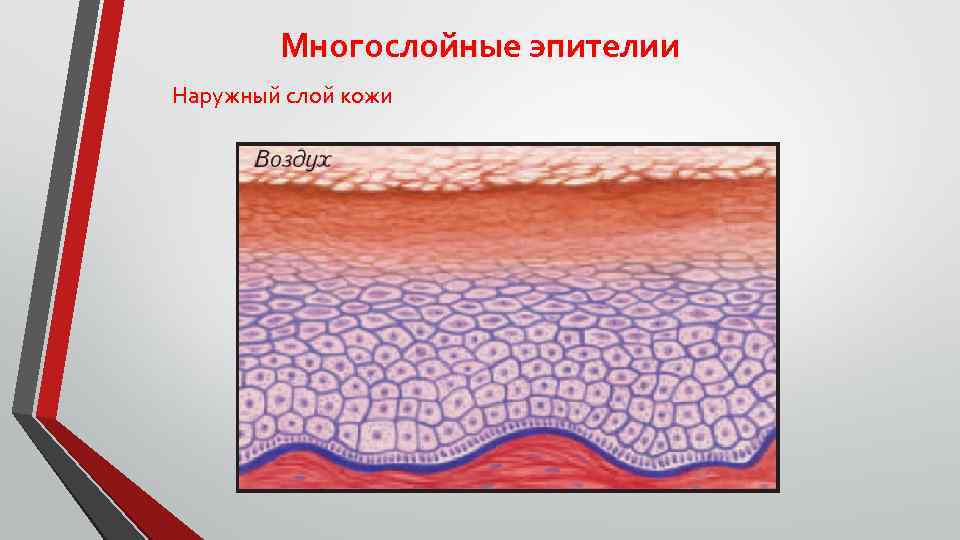 Многослойные эпителии

Наружный слой кожи

Воздух